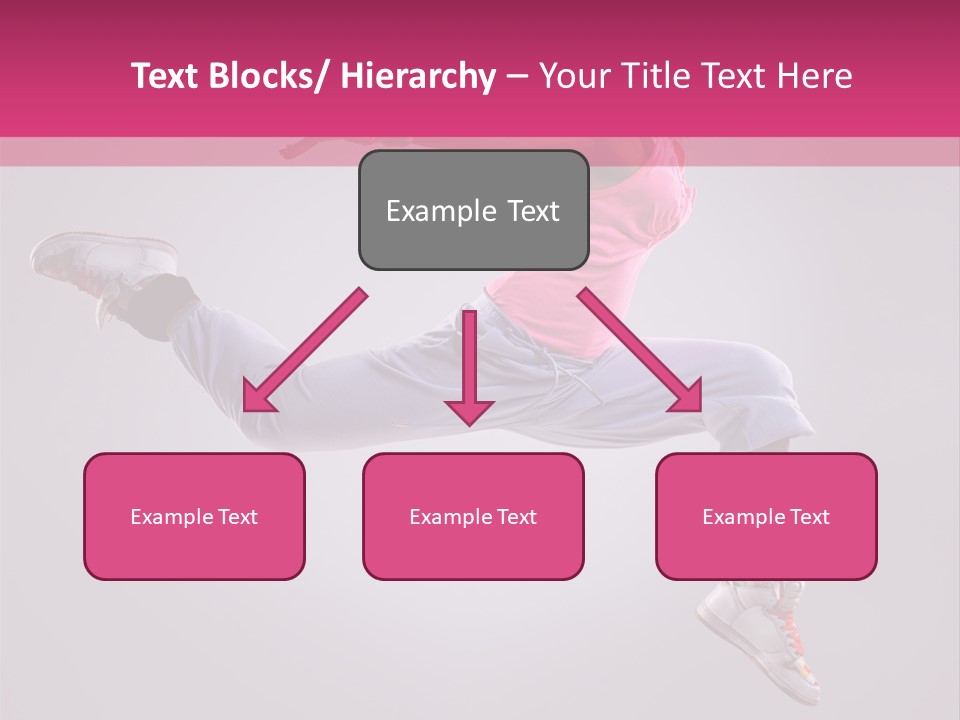 Text Blocks/ Hierarchy – Your Title Text Here

Example Text

Example Text

Example Text

Example Text